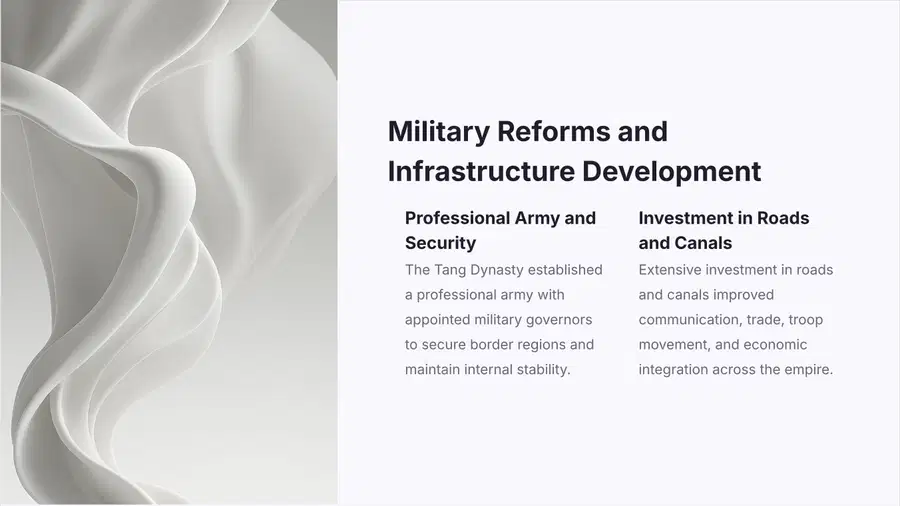 Military Reforms and Infrastructure Development

Professional Army and Security

The Tang Dynasty established a professional army with appointed military governors to secure border regions and maintain internal stability.

Investment in Roads and Canals

Extensive investment in roads and canals improved communication, trade, troop movement, and economic integration across the empire.